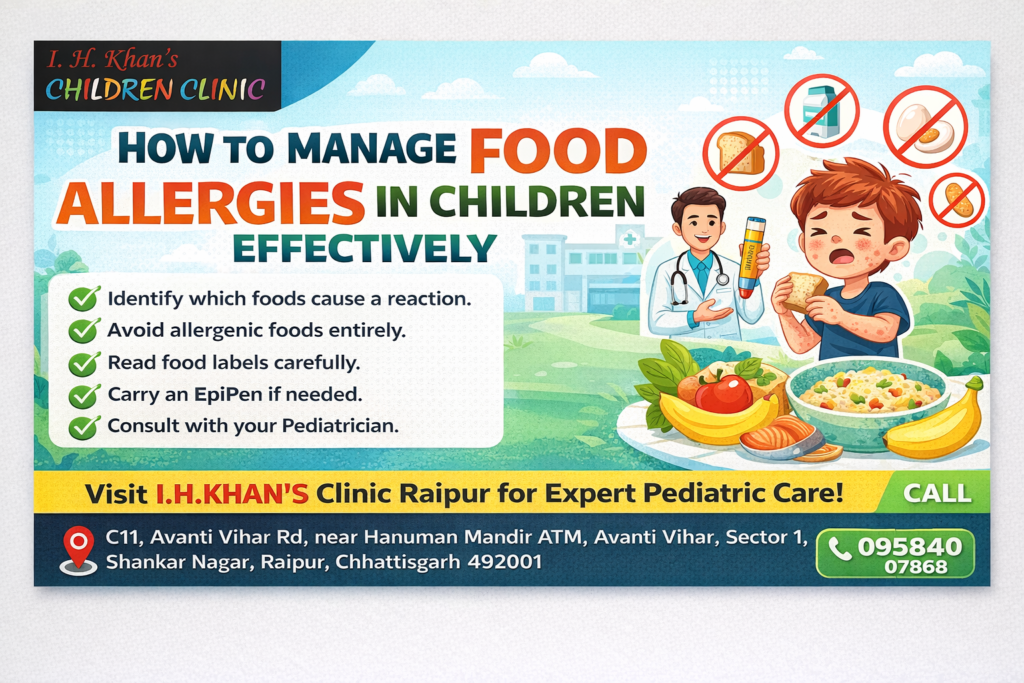 I. H. Khan's
CHILDREN CLINIC

HOW TO MANAGE FOOD ALLERGIES IN CHILDREN EFFECTIVELY

Identify which foods cause a reaction.
Avoid allergenic foods entirely.
Read food labels carefully.
Carry an EpiPen if needed.
Consult with your Pediatrician.

Visit I.H.KHAN'S Clinic Raipur for Expert Pediatric Care!

CALL

C11, Avanti Vihar Rd, near Hanuman Mandir ATM, Avanti Vihar, Sector 1, Shankar Nagar, Raipur, Chhattisgarh 492001

095840 07868